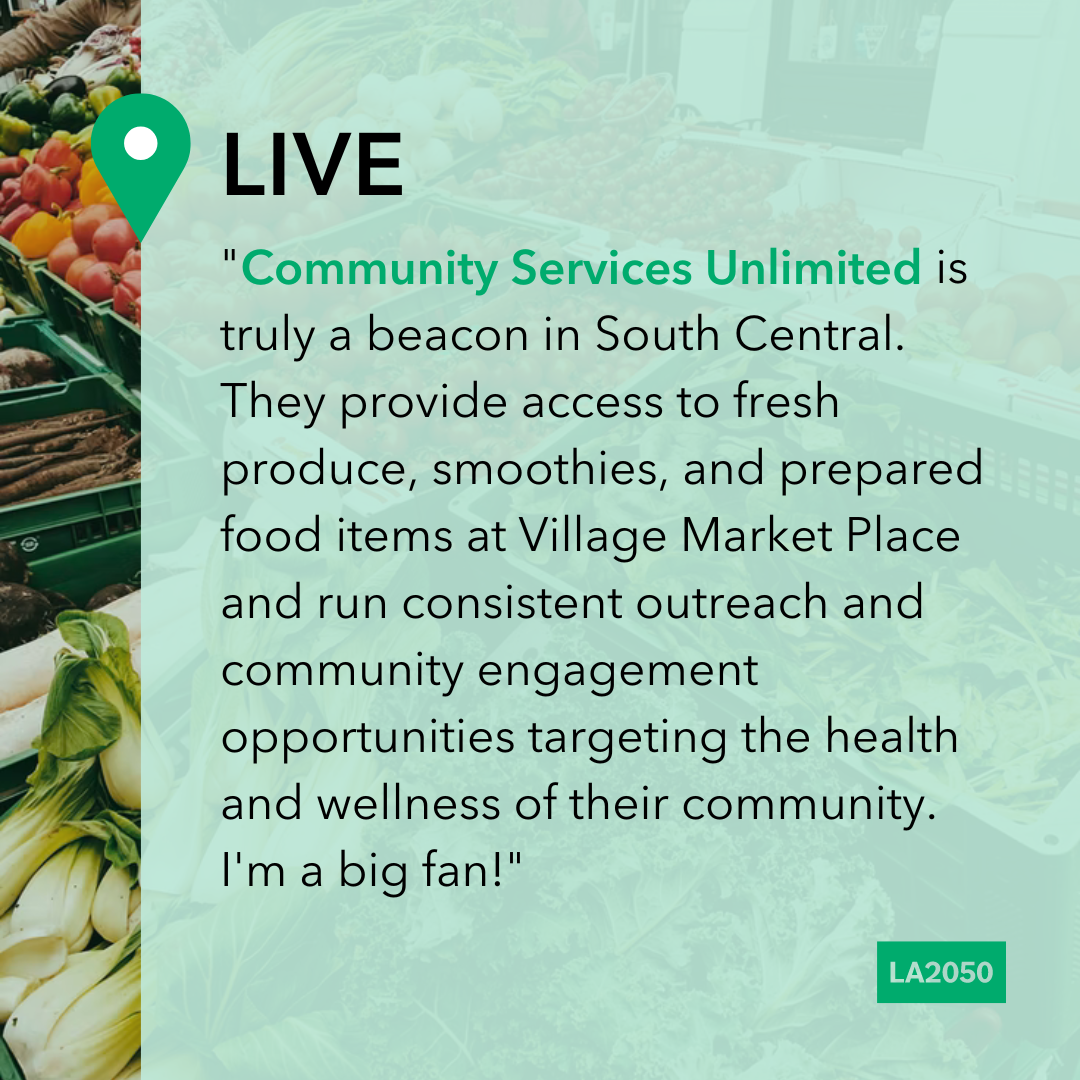 LIVE

"Community Services Unlimited is truly a beacon in South Central. They provide access to fresh produce, smoothies, and prepared food items at Village Market Place and run consistent outreach and community engagement opportunities targeting the health and wellness of their community. I'm a big fan!"

LA2050